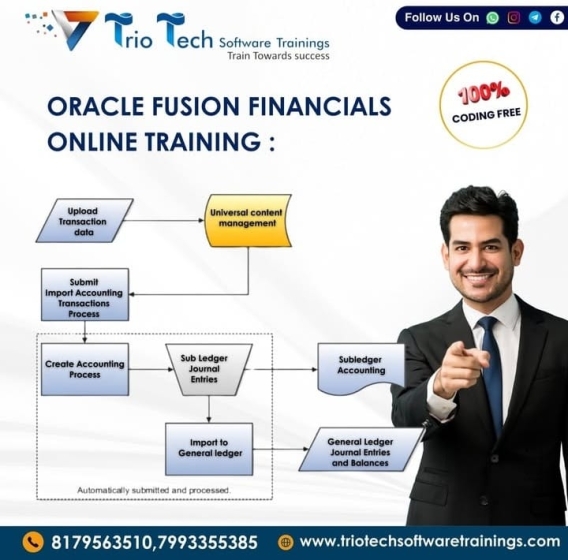 Trio Tech Software Trainings
Train Towards success

Follow Us On

ORACLE FUSION FINANCIALS ONLINE TRAINING :

100% CODING FREE

Upload Transaction data

Universal content management

Submit Import Accounting Transactions Process

Create Accounting Process

Sub Ledger Journal Entries

Subledger Accounting

Import to General ledger

General Ledger Journal Entries and Balances

Automatically submitted and processed.

8179563510,7993355385

www.triotechsoftwaretrainings.com